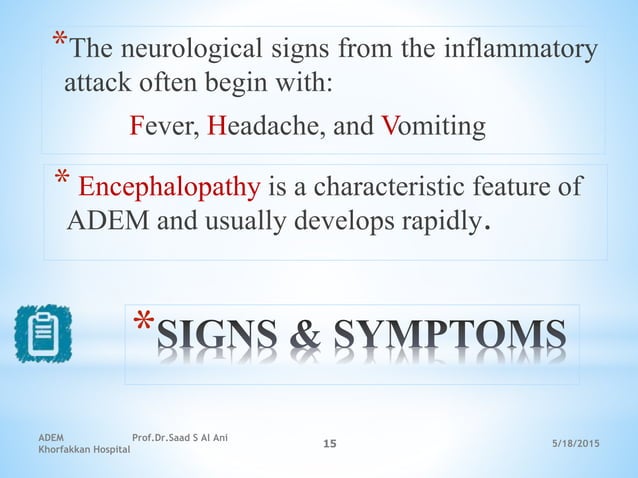 *The neurological signs from the inflammatory attack often begin with:

Fever, Headache, and Vomiting

* Encephalopathy is a characteristic feature of ADEM and usually develops rapidly.

*SIGNS & SYMPTOMS

ADEM Prof.Dr.Saad S Al Ani Khorfakkan Hospital

15

5/18/2015